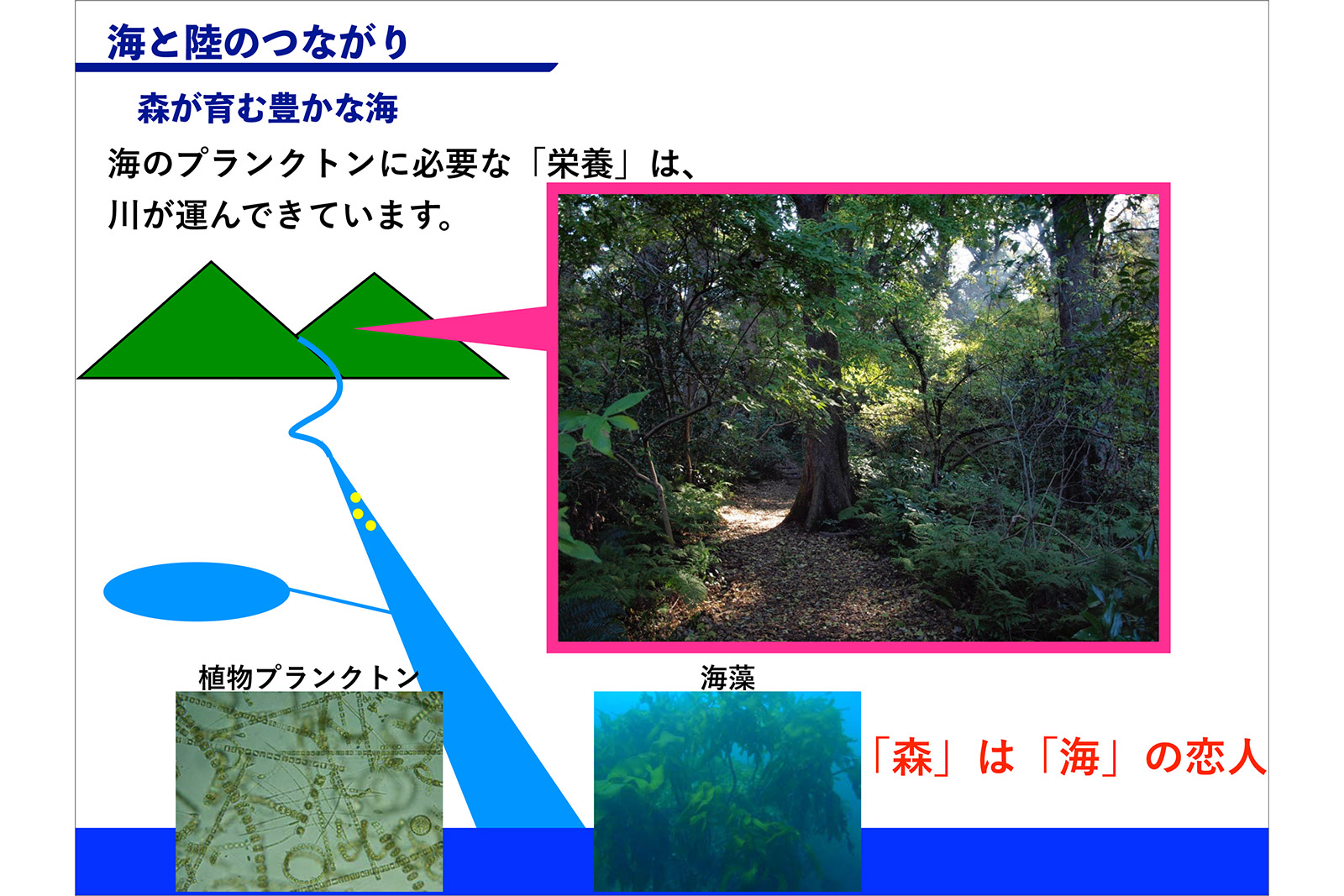 海と陸のつながり

森が育む豊かな海

海のプランクトンに必要な「栄養」は、川が運んできています。

植物プランクトン

海藻

「森」は「海」の恋人